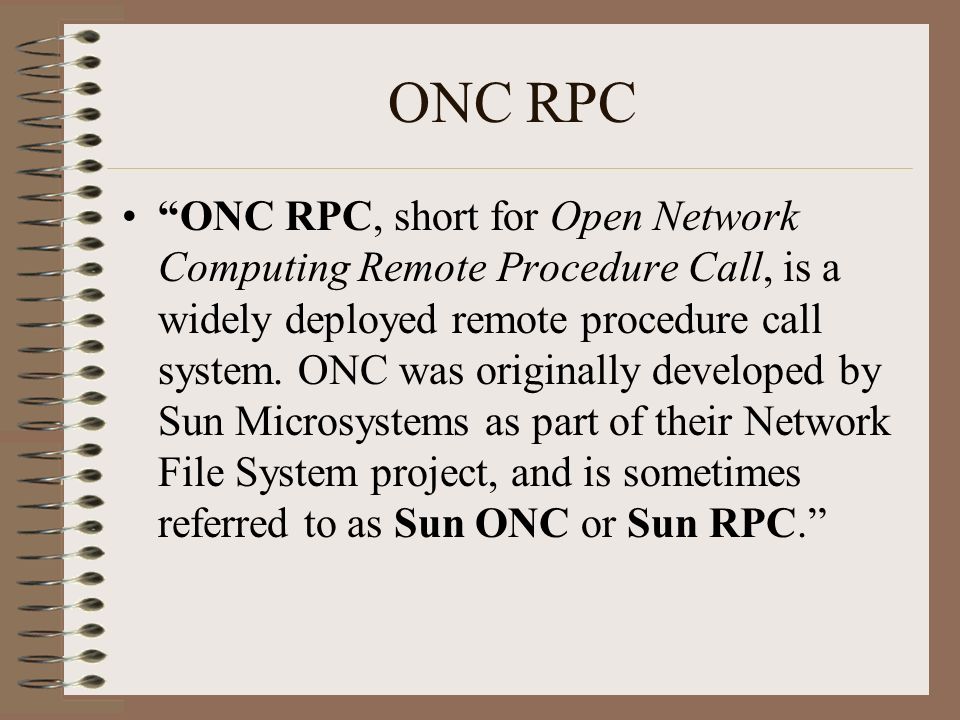 ONC RPC

• “ONC RPC, short for Open Network Computing Remote Procedure Call, is a widely deployed remote procedure call system. ONC was originally developed by Sun Microsystems as part of their Network File System project, and is sometimes referred to as Sun ONC or Sun RPC.”